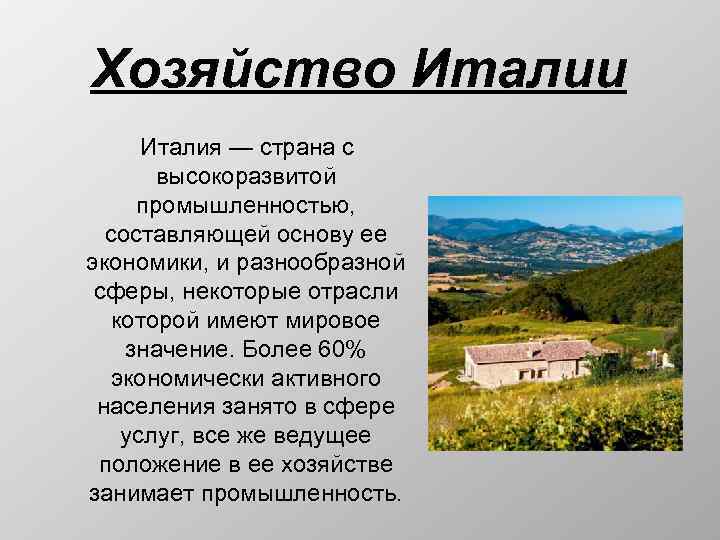 Хозяйство Италии

Италия — страна с высокоразвитой промышленностью, составляющей основу ее экономики, и разнообразной сферы, некоторые отрасли которой имеют мировое значение. Более 60% экономически активного населения занято в сфере услуг, все же ведущее положение в ее хозяйстве занимает промышленность.